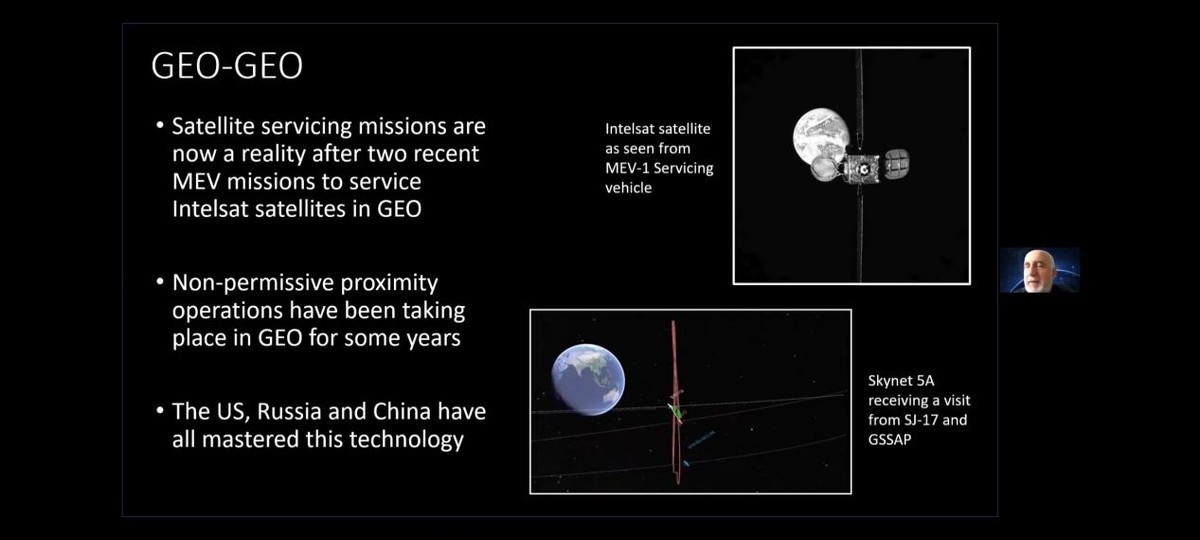 GEO-GEO

• Satellite servicing missions are now a reality after two recent MEV missions to service Intelsat satellites in GEO

• Non-permissive proximity operations have been taking place in GEO for some years

• The US, Russia and China have all mastered this technology

Intelsat satellite as seen from MEV-1 Servicing vehicle

Skynet 5A receiving a visit from SJ-17 and GSSAP